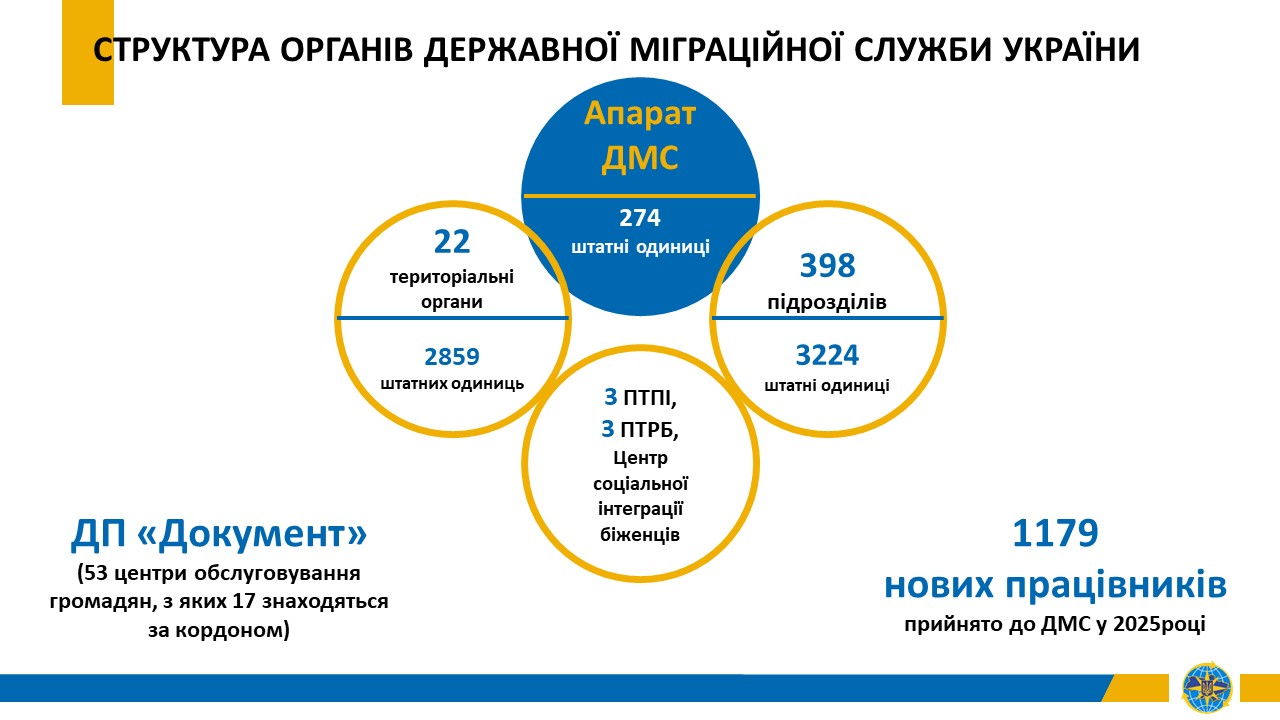 СТРУКТУРА ОРГАНІВ ДЕРЖАВНОЇ МІГРАЦІЙНОЇ СЛУЖБИ УКРАЇНИ

Апарат ДМС

274
штатні одиниці

22
територіальні органи

2859
штатних одиниць

398
підрозділів

3224
штатні одиниці

3 ПТПІ,
3 ПТРБ,
Центр соціальної інтеграції біженців

ДП «Документ»
(53 центри обслуговування громадян, з яких 17 знаходяться за кордоном)

1179
нових працівників
прийнято до ДМС у 2025році